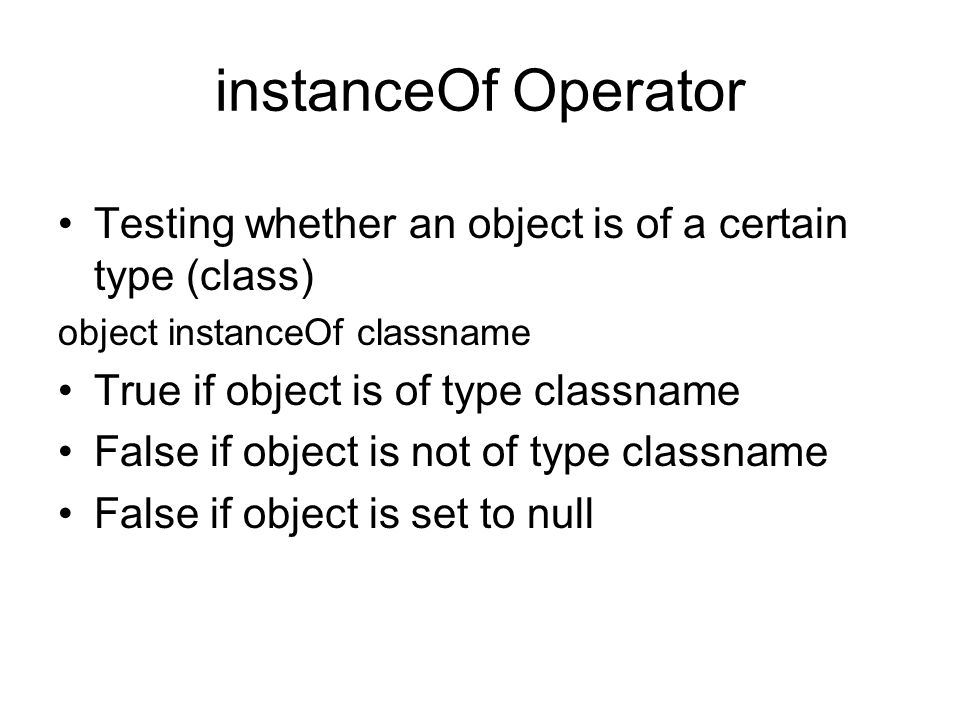 instanceOf Operator

• Testing whether an object is of a certain type (class)

object instanceOf classname

• True if object is of type classname
• False if object is not of type classname
• False if object is set to null